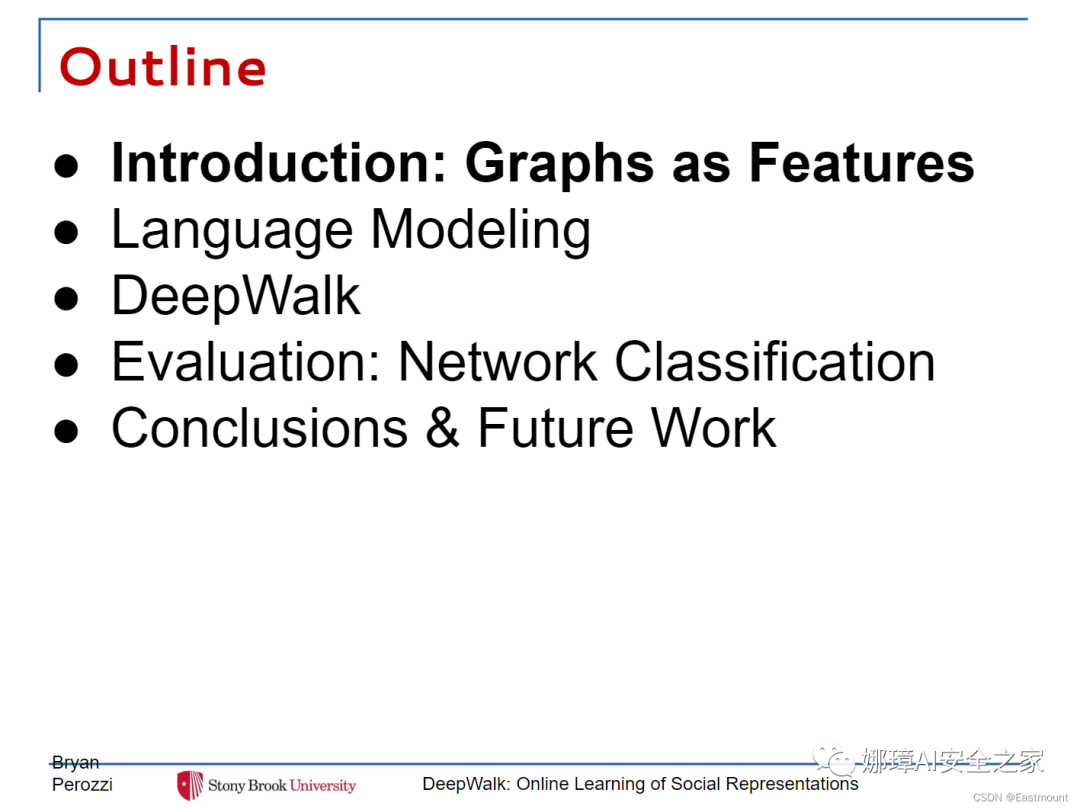 Outline

● **Introduction: Graphs as Features**
● Language Modeling
● DeepWalk
● Evaluation: Network Classification
● Conclusions & Future Work

Bryan Perozzi

Stony Brook University

DeepWalk: Online Learning of Social Representations

娜璋AI安全之家

CSDN @Eastmount